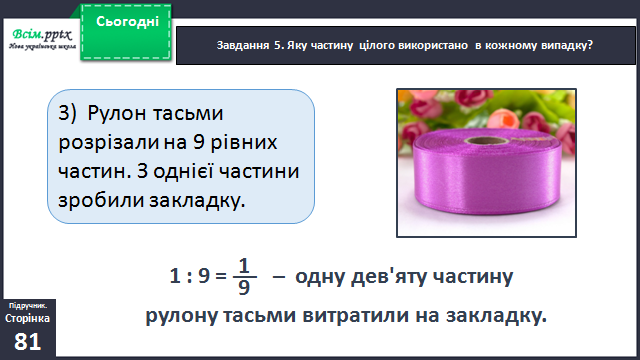 Всім.pptx
Нова українська школа

Сьогодні

Завдання 5. Яку частину цілого використано в кожному випадку?

3) Рулон тасьми розрізали на 9 рівних частин. З однієї частини зробили закладку.

$1 : 9 = \frac{1}{9}$ – одну дев'яту частину рулону тасьми витратили на закладку.

Підручник.
Сторінка
81